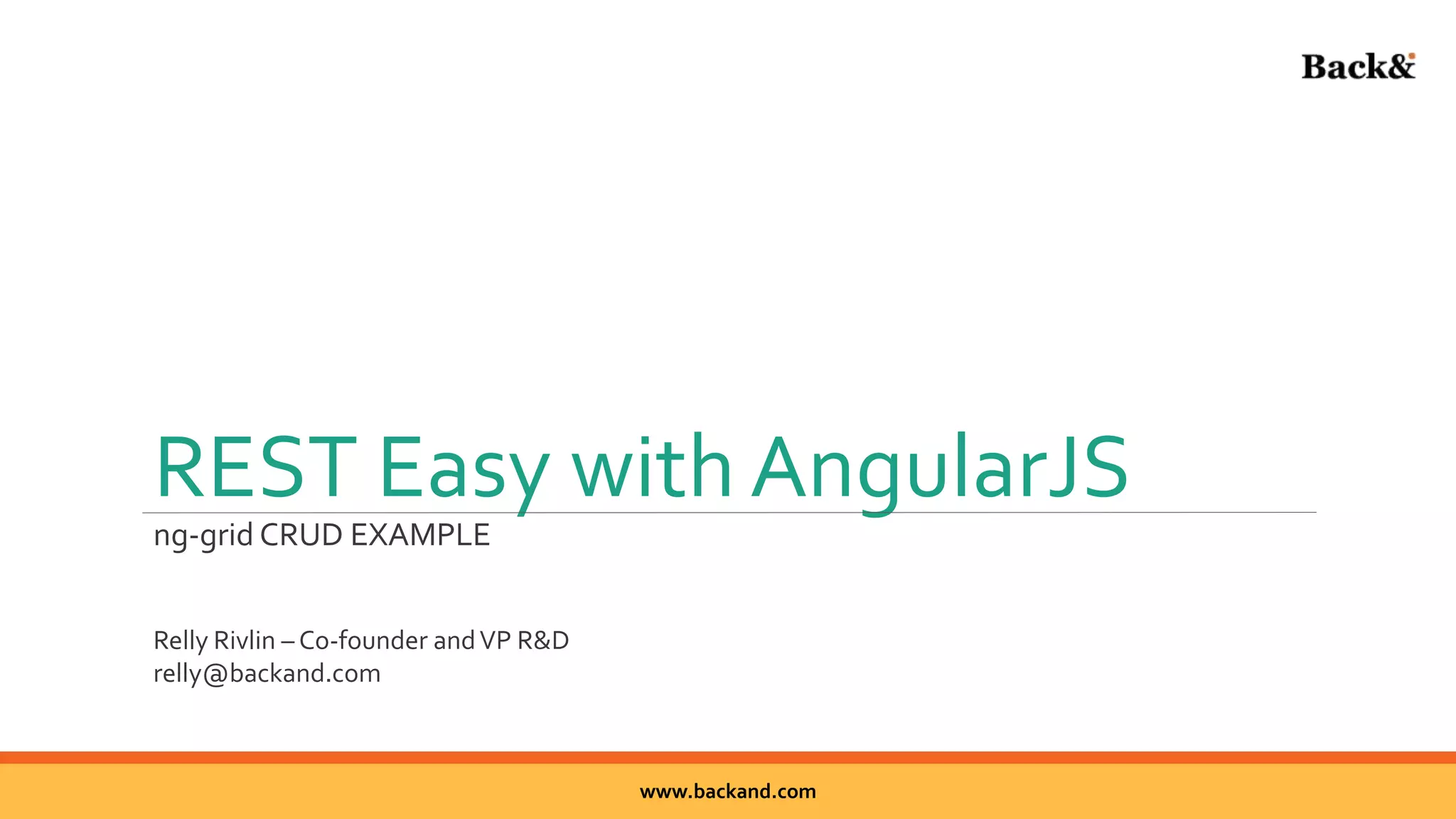 Back&

REST Easy with AngularJS

ng-grid CRUD EXAMPLE

Relly Rivlin – Co-founder and VP R&D
relly@backand.com

www.backand.com